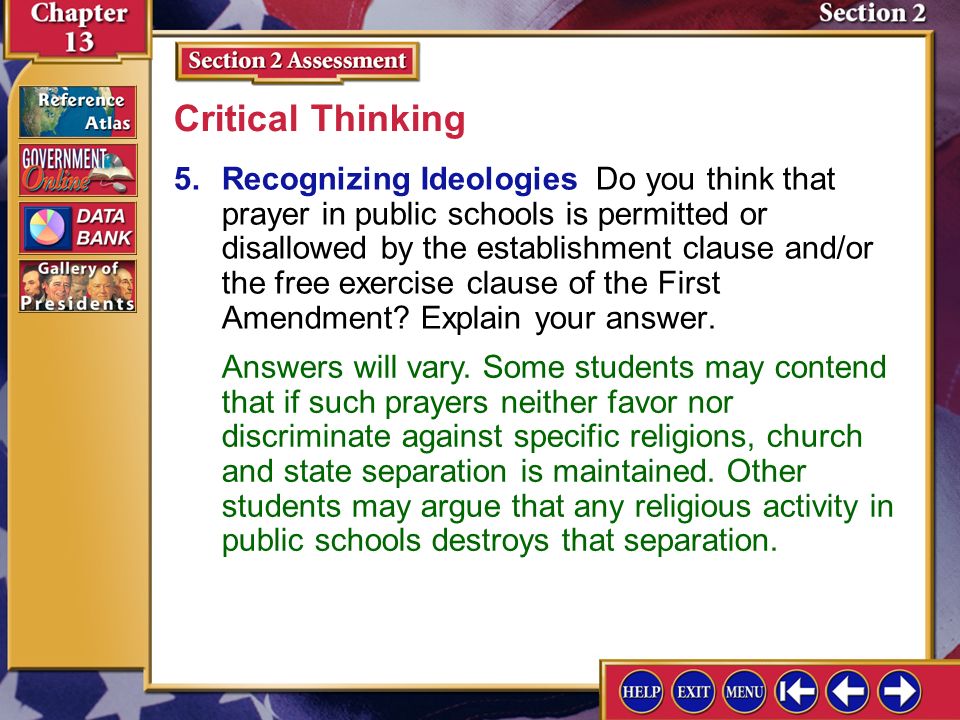 Chapter 13

Section 2

Reference Atlas

GOVERNMENT Online

DATA BANK

Gallery of Presidents

Section 2 Assessment

Critical Thinking

5. Recognizing Ideologies Do you think that prayer in public schools is permitted or disallowed by the establishment clause and/or the free exercise clause of the First Amendment? Explain your answer.

Answers will vary. Some students may contend that if such prayers neither favor nor discriminate against specific religions, church and state separation is maintained. Other students may argue that any religious activity in public schools destroys that separation.

HELP EXIT MENU